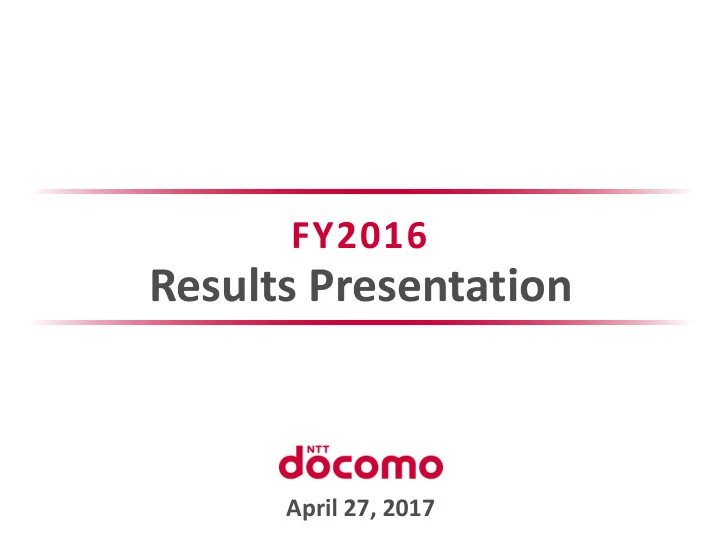 FY2016
Results Presentation

NTT docomo

April 27, 2017